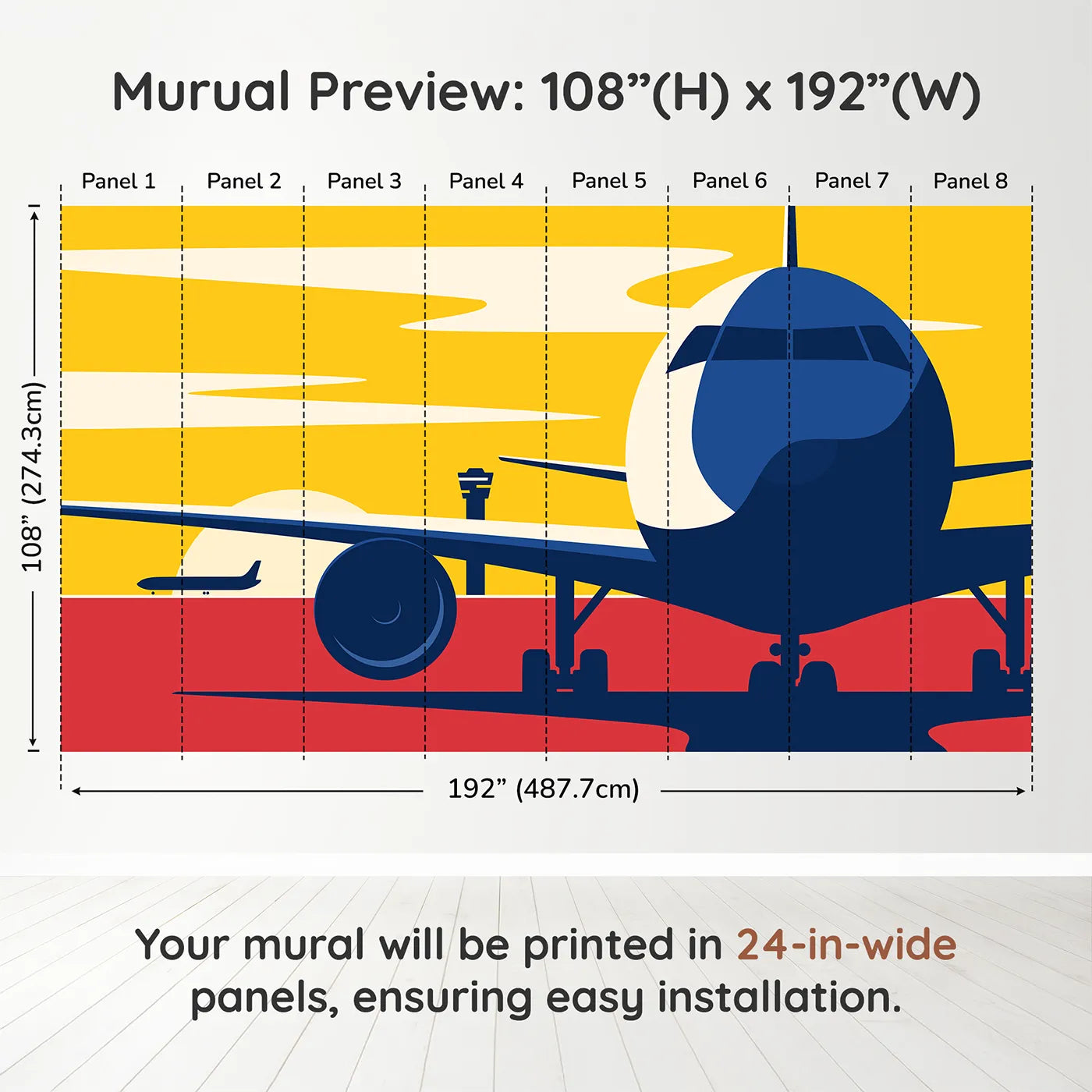 Murual Preview: 108”(H) x 192”(W)

Panel 1 Panel 2 Panel 3 Panel 4 Panel 5 Panel 6 Panel 7 Panel 8

108” (274.3cm)

192” (487.7cm)

Your mural will be printed in 24-in-wide panels, ensuring easy installation.